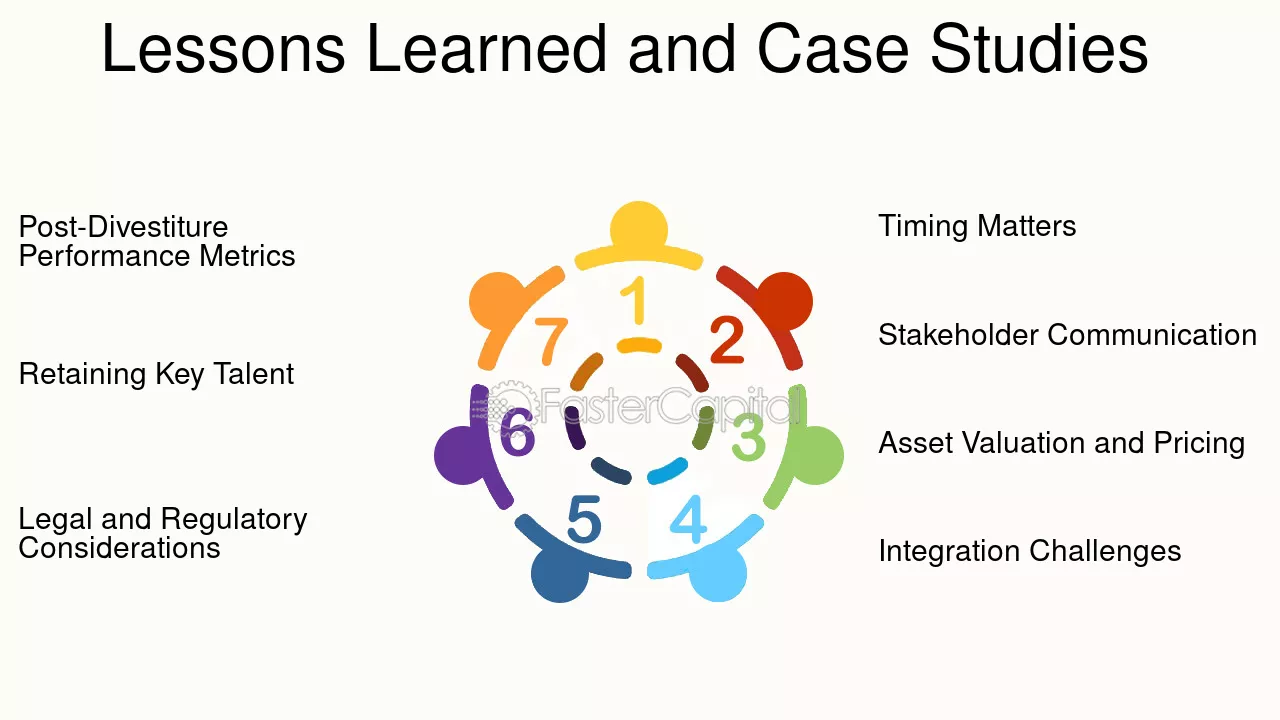 Lessons Learned and Case Studies

Post-Divestiture Performance Metrics

Retaining Key Talent

Legal and Regulatory Considerations

1

2

3

4

5

6

7

Timing Matters

Stakeholder Communication

Asset Valuation and Pricing

Integration Challenges

FasterCapital